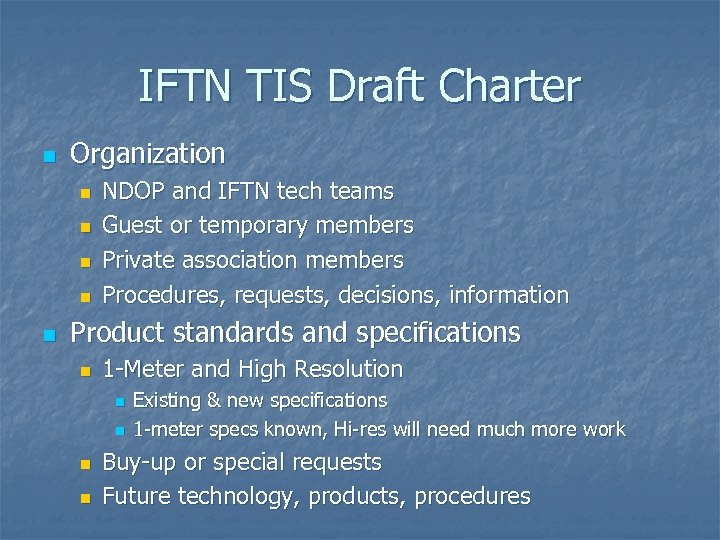 IFTN TIS Draft Charter

- Organization
  - NDOP and IFTN tech teams
  - Guest or temporary members
  - Private association members
  - Procedures, requests, decisions, information
- Product standards and specifications
  - 1-Meter and High Resolution
    - Existing & new specifications
    - 1-meter specs known, Hi-res will need much more work
  - Buy-up or special requests
  - Future technology, products, procedures